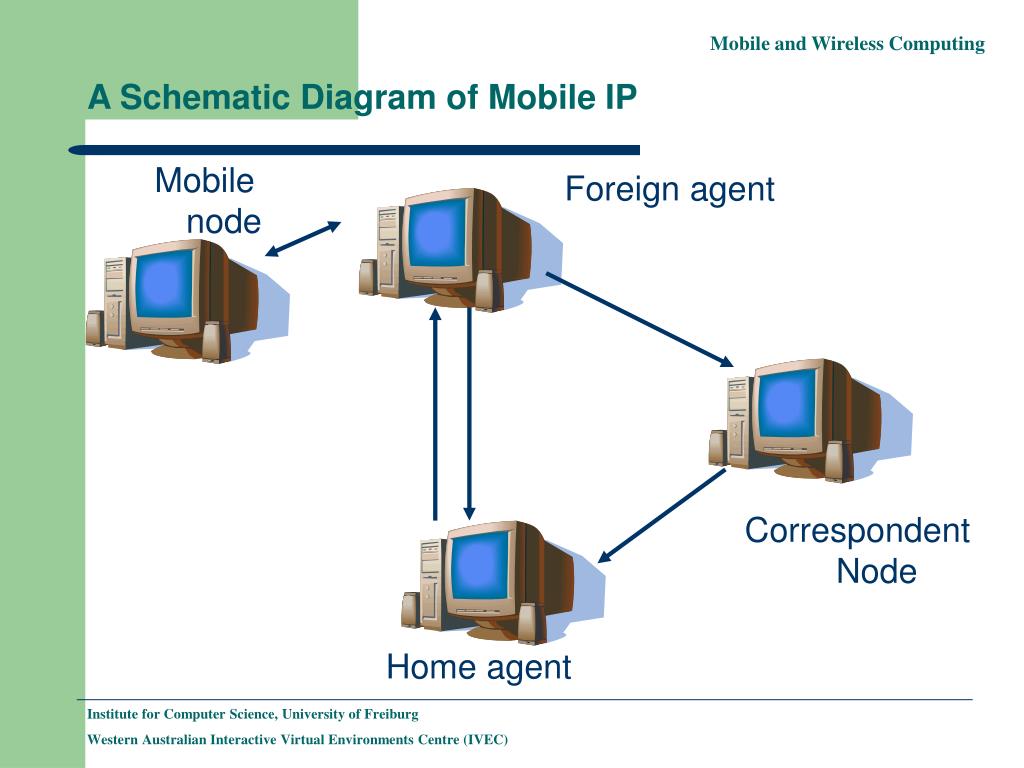 Mobile and Wireless Computing

A Schematic Diagram of Mobile IP

Mobile node

Foreign agent

Correspondent Node

Home agent

Institute for Computer Science, University of Freiburg

Western Australian Interactive Virtual Environments Centre (IVEC)